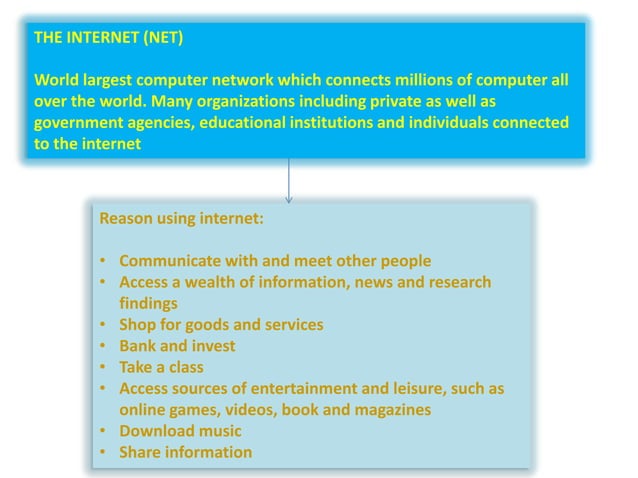 THE INTERNET (NET)

World largest computer network which connects millions of computer all over the world. Many organizations including private as well as government agencies, educational institutions and individuals connected to the internet

Reason using internet:

• Communicate with and meet other people
• Access a wealth of information, news and research findings
• Shop for goods and services
• Bank and invest
• Take a class
• Access sources of entertainment and leisure, such as online games, videos, book and magazines
• Download music
• Share information